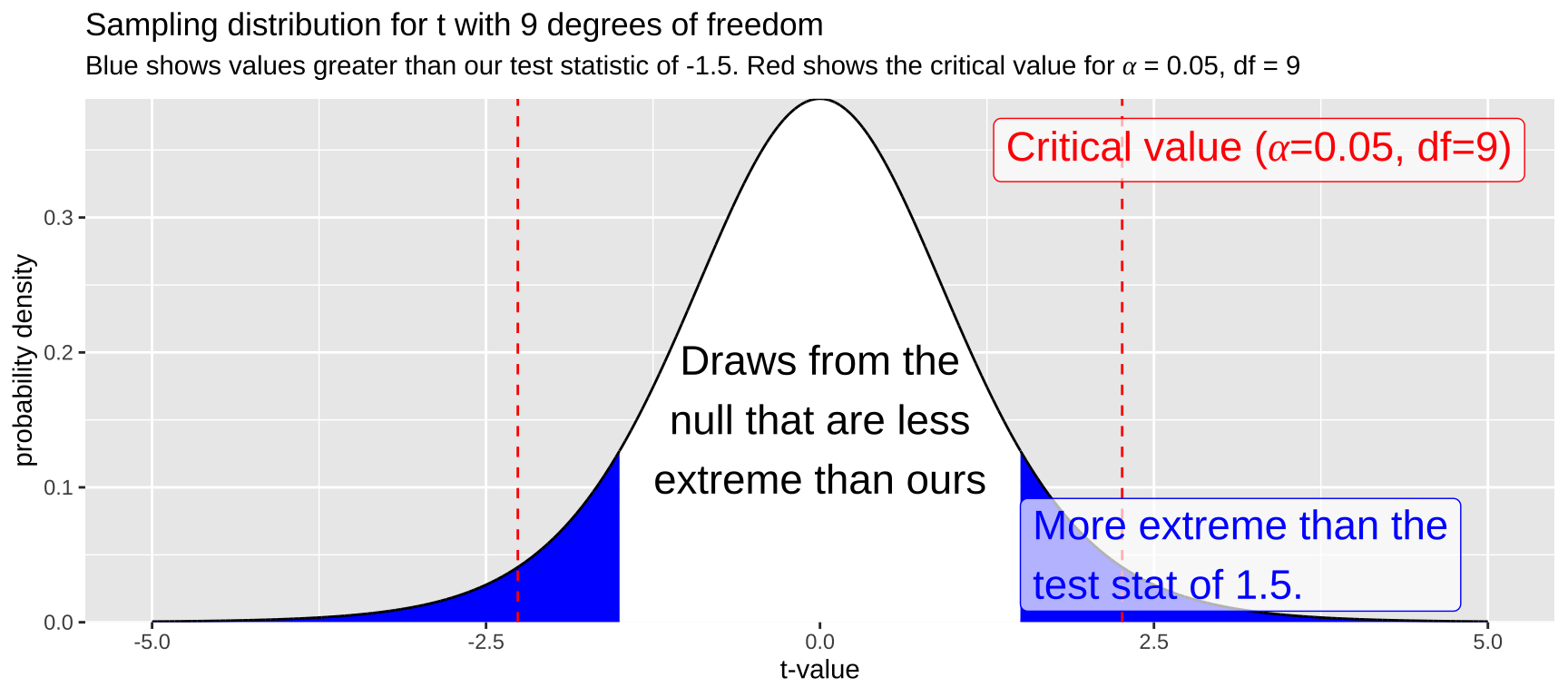 Sampling distribution for t with 9 degrees of freedom
Blue shows values greater than our test statistic of -1.5. Red shows the critical value for $\alpha$ = 0.05, df = 9

Critical value ($\alpha$=0.05, df=9)

Draws from the null that are less extreme than ours

More extreme than the test stat of 1.5.

probability density
0.3
0.2
0.1
0.0
-5.0
-2.5
0.0
2.5
5.0
t-value